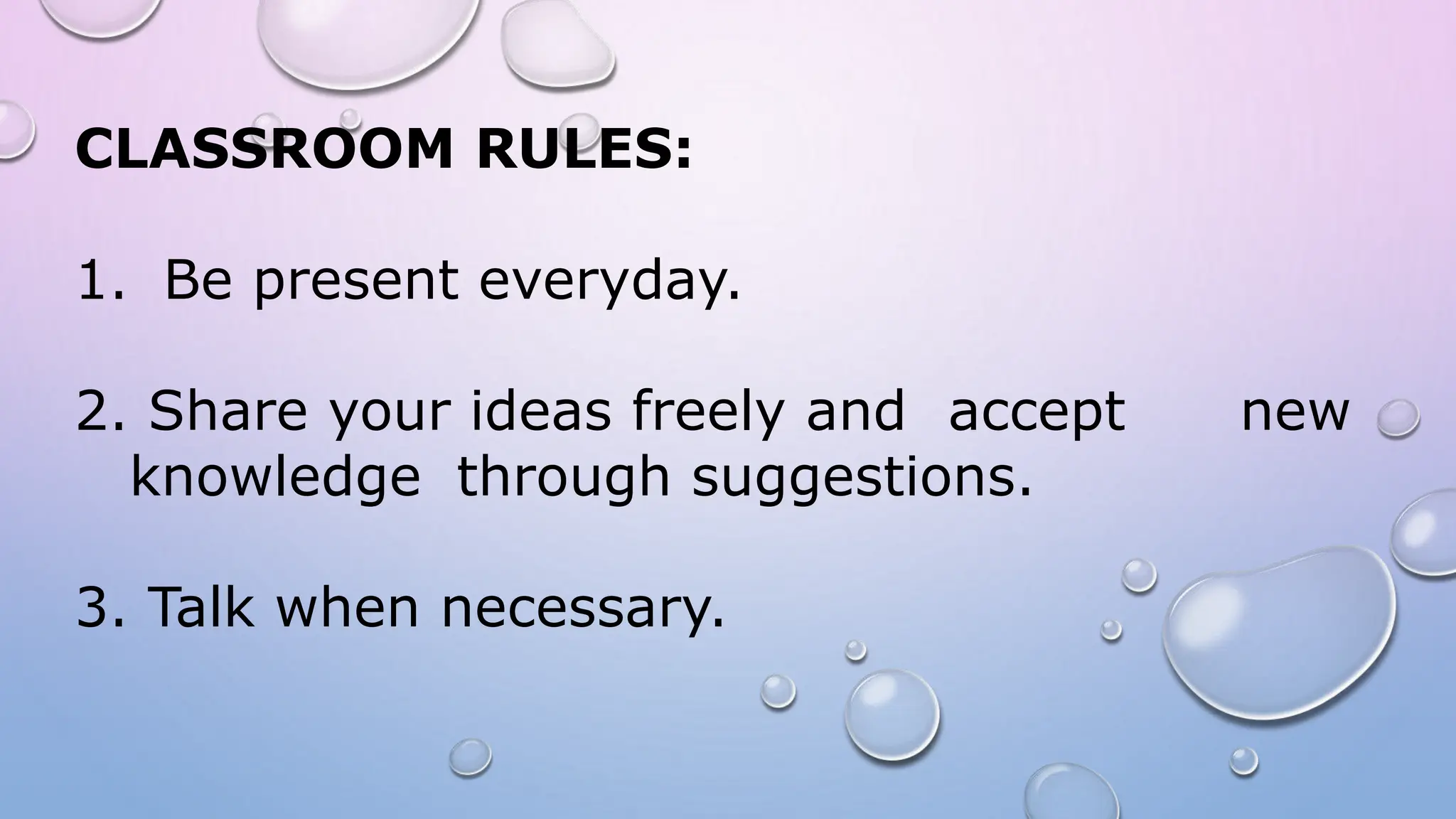 CLASSROOM RULES:

1. Be present everyday.

2. Share your ideas freely and accept new knowledge through suggestions.

3. Talk when necessary.